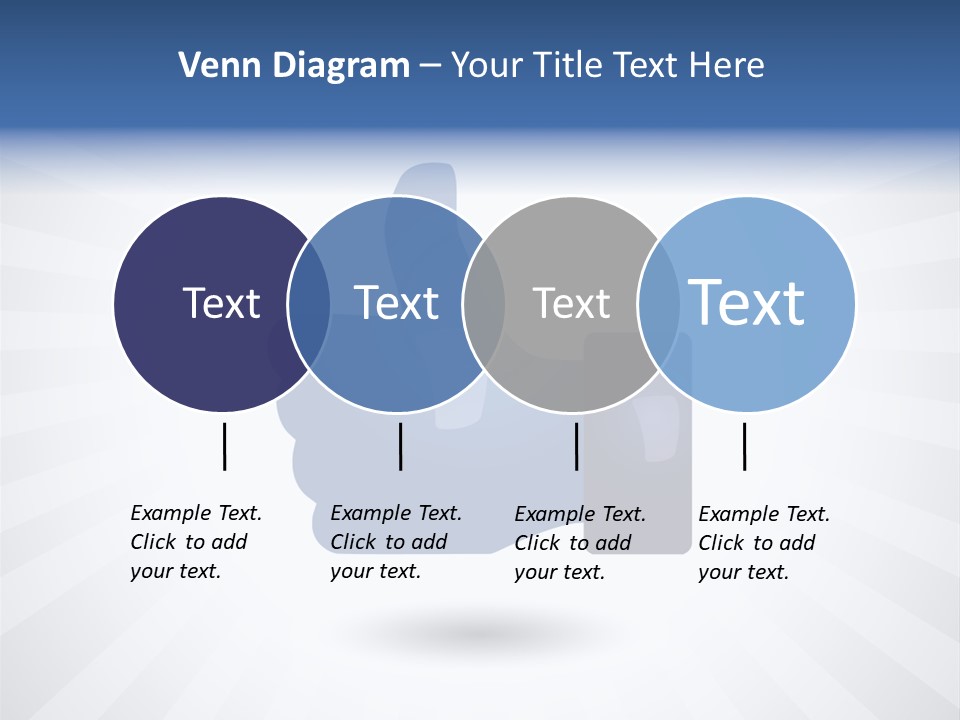 Venn Diagram – Your Title Text Here

Text

Text

Text

Text

Example Text. Click to add your text.

Example Text. Click to add your text.

Example Text. Click to add your text.

Example Text. Click to add your text.